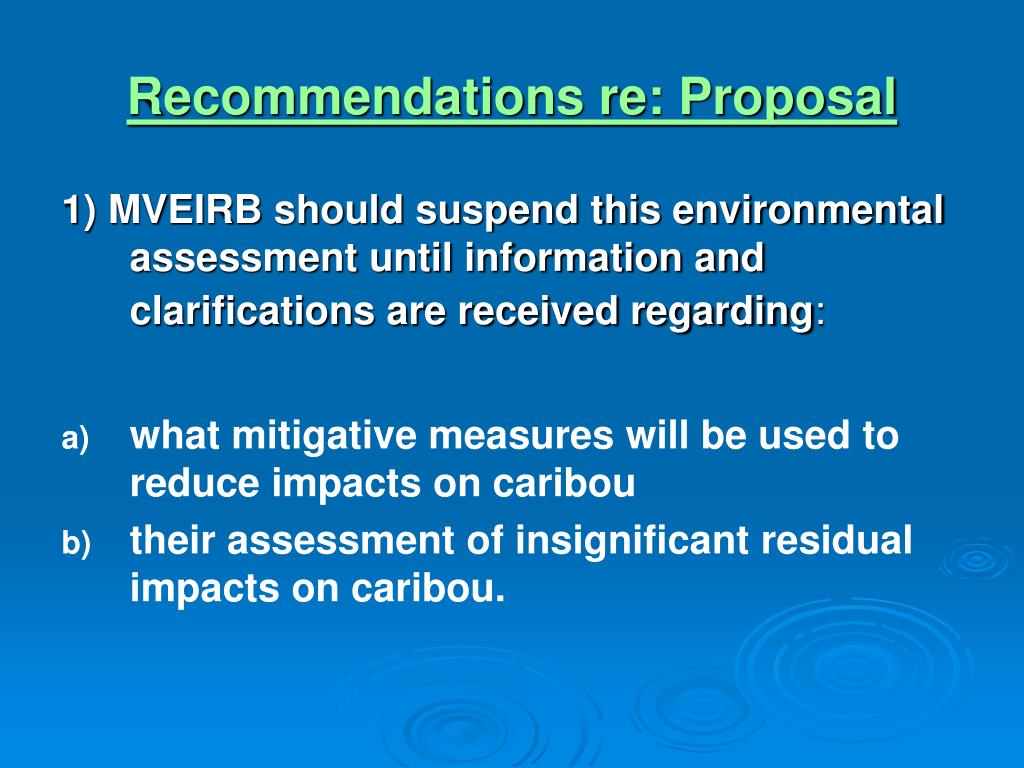 Recommendations re: Proposal

1) MVEIRB should suspend this environmental assessment until information and clarifications are received regarding:

a) what mitigative measures will be used to reduce impacts on caribou

b) their assessment of insignificant residual impacts on caribou.